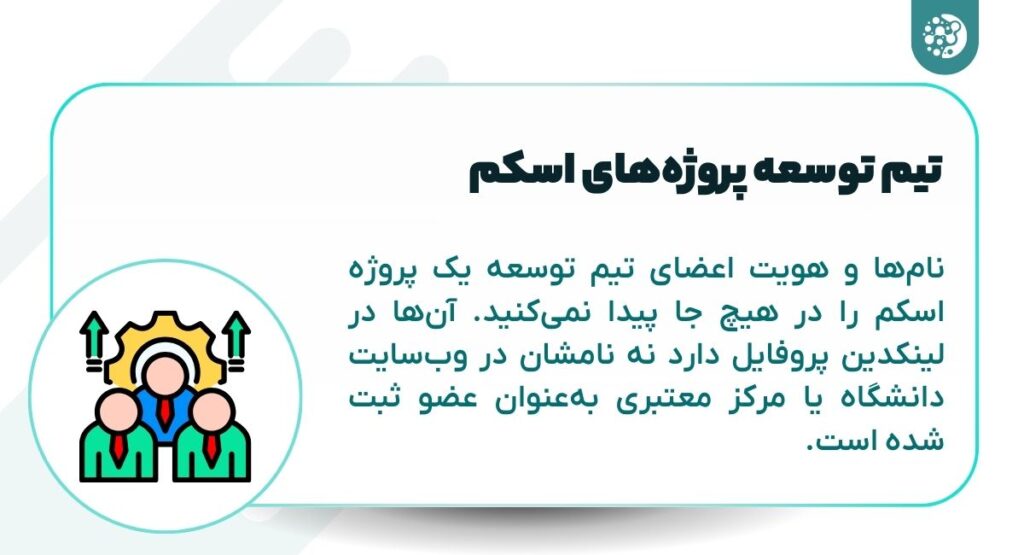 تیم توسعه پروژه‌های اسکم

نام‌ها و هویت اعضای تیم توسعه یک پروژه اسکم را در هیچ جا پیدا نمی‌کنید. آن‌ها در لینکدین پروفایل دارد نه نامشان در وب‌سایت دانشگاه یا مرکز معتبری به‌عنوان عضو ثبت شده است.